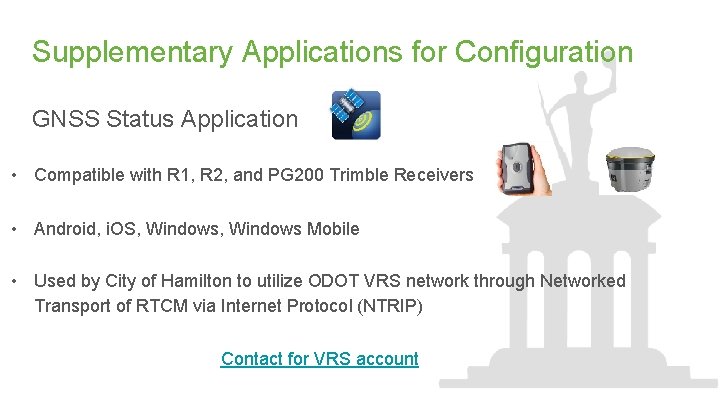 Supplementary Applications for Configuration

GNSS Status Application

• Compatible with R1, R2, and PG200 Trimble Receivers

• Android, iOS, Windows, Windows Mobile

• Used by City of Hamilton to utilize ODOT VRS network through Networked Transport of RTCM via Internet Protocol (NTRIP)

Contact for VRS account